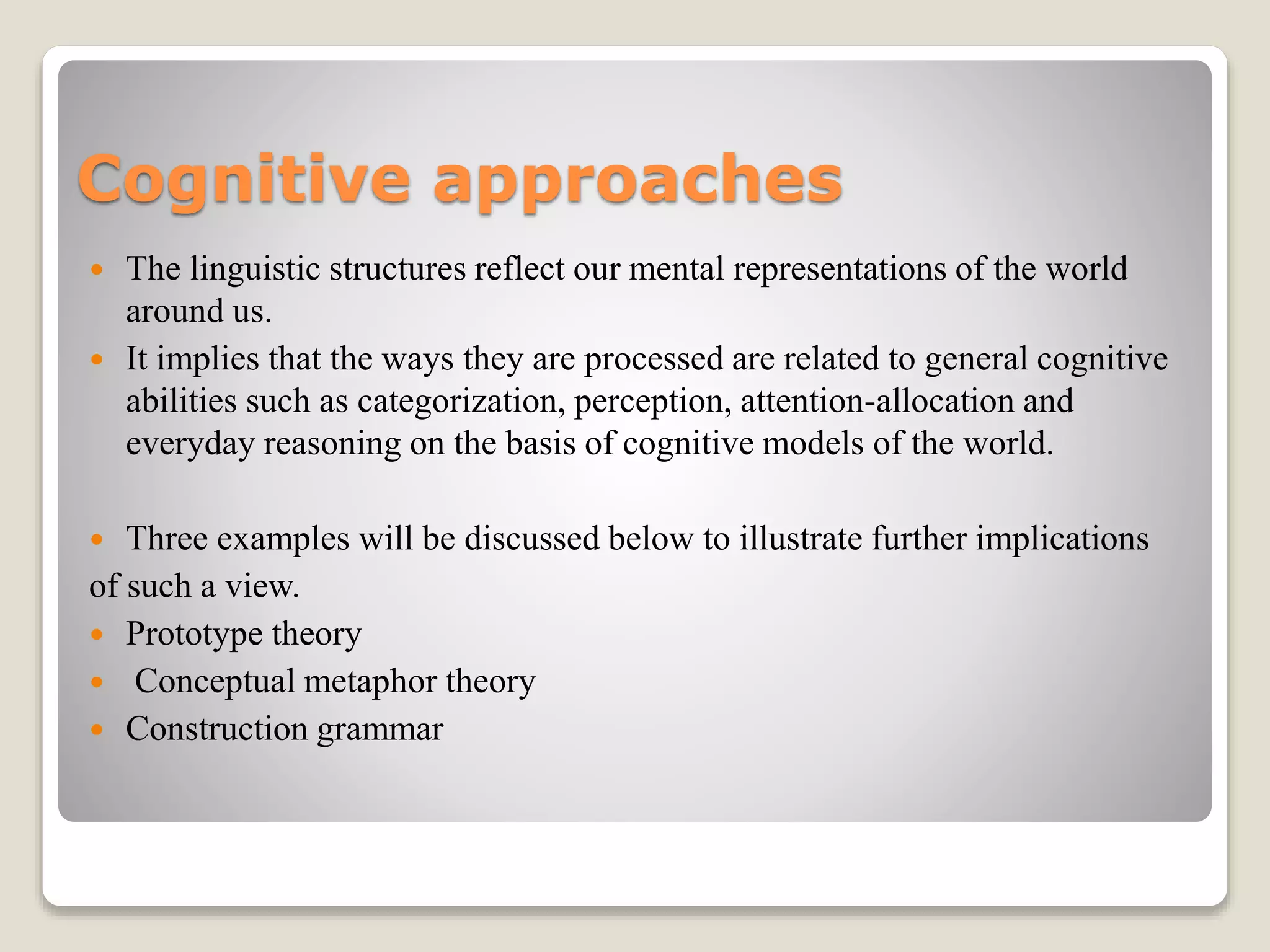 Cognitive approaches

- The linguistic structures reflect our mental representations of the world around us.
- It implies that the ways they are processed are related to general cognitive abilities such as categorization, perception, attention-allocation and everyday reasoning on the basis of cognitive models of the world.

- Three examples will be discussed below to illustrate further implications of such a view.
- Prototype theory
- Conceptual metaphor theory
- Construction grammar